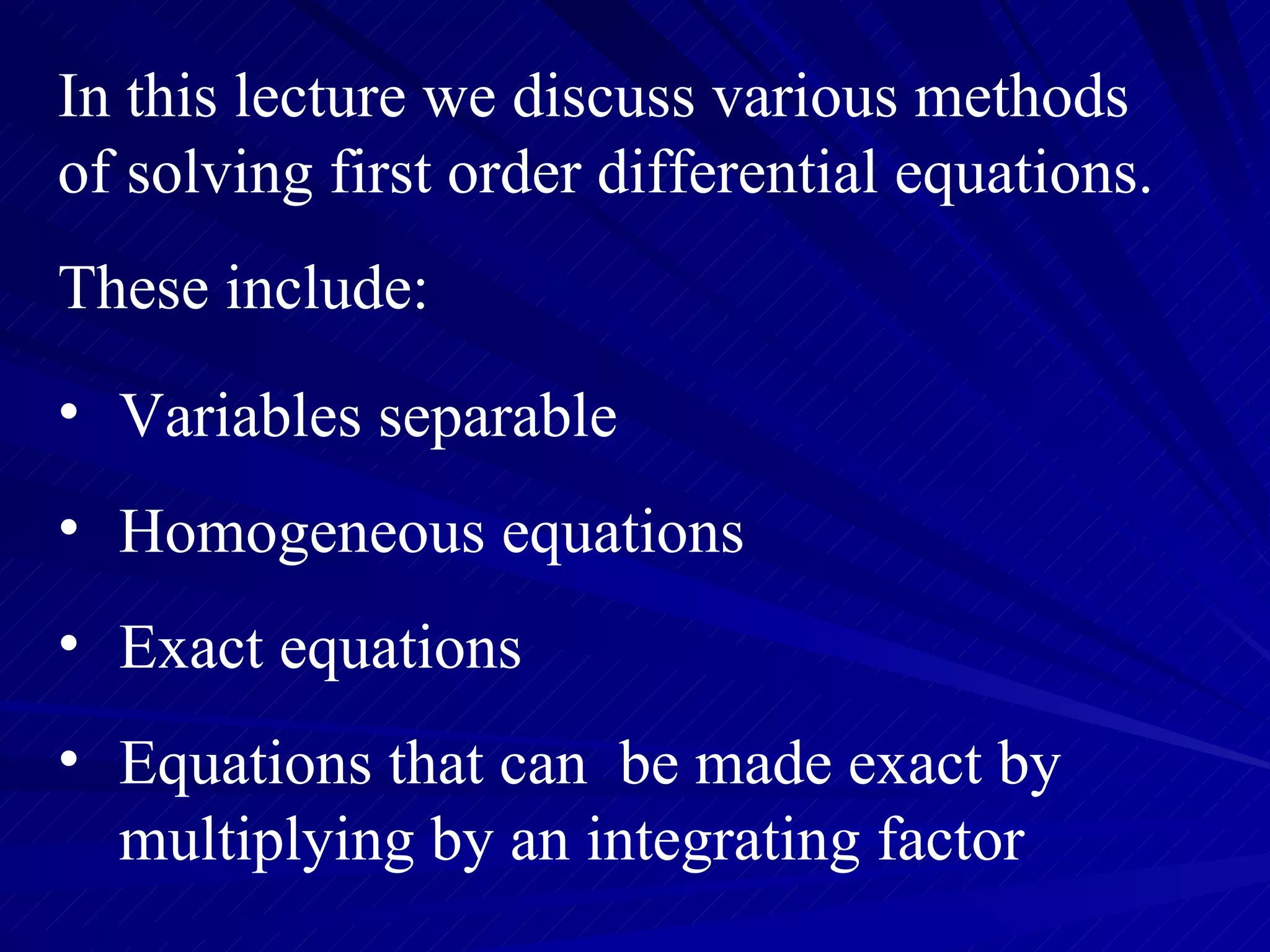 In this lecture we discuss various methods of solving first order differential equations.

These include:

• Variables separable

• Homogeneous equations

• Exact equations

• Equations that can be made exact by multiplying by an integrating factor